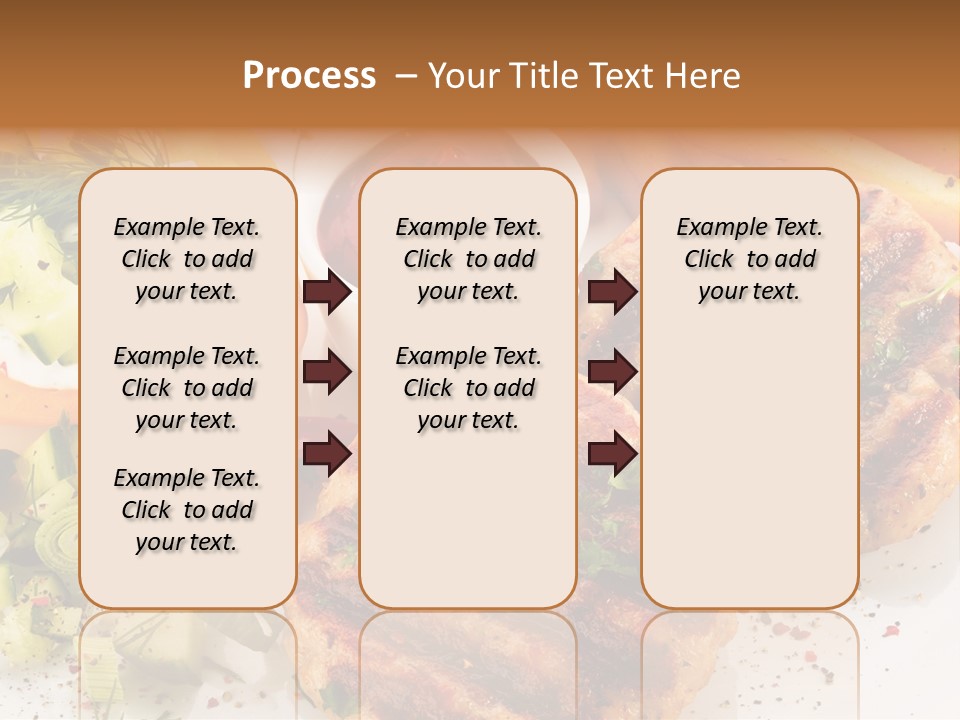 Process – Your Title Text Here

Example Text. Click to add your text.

Example Text. Click to add your text.

Example Text. Click to add your text.

Example Text. Click to add your text.

Example Text. Click to add your text.

Example Text. Click to add your text.